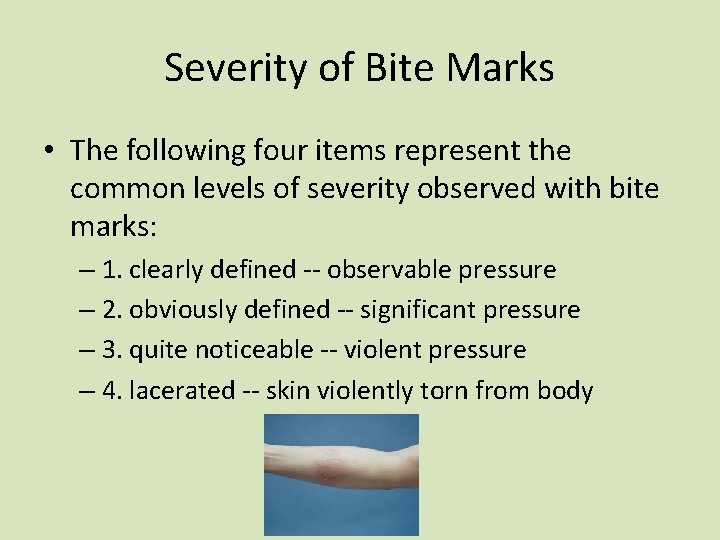 Severity of Bite Marks

• The following four items represent the common levels of severity observed with bite marks:

– 1. clearly defined -- observable pressure

– 2. obviously defined -- significant pressure

– 3. quite noticeable -- violent pressure

– 4. lacerated -- skin violently torn from body